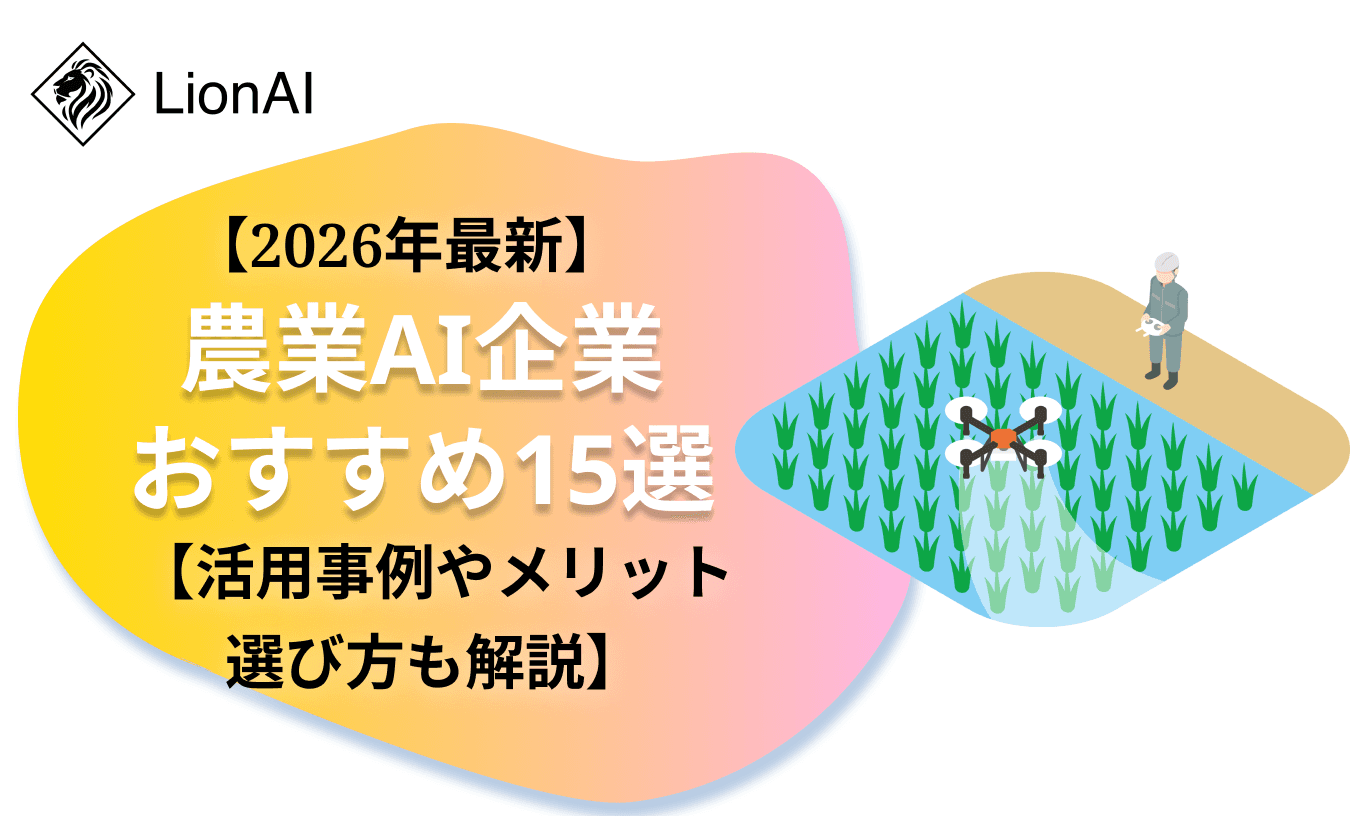 LionAI

【2026年最新】
農業AI企業
おすすめ15選
【活用事例やメリット
選び方も解説】